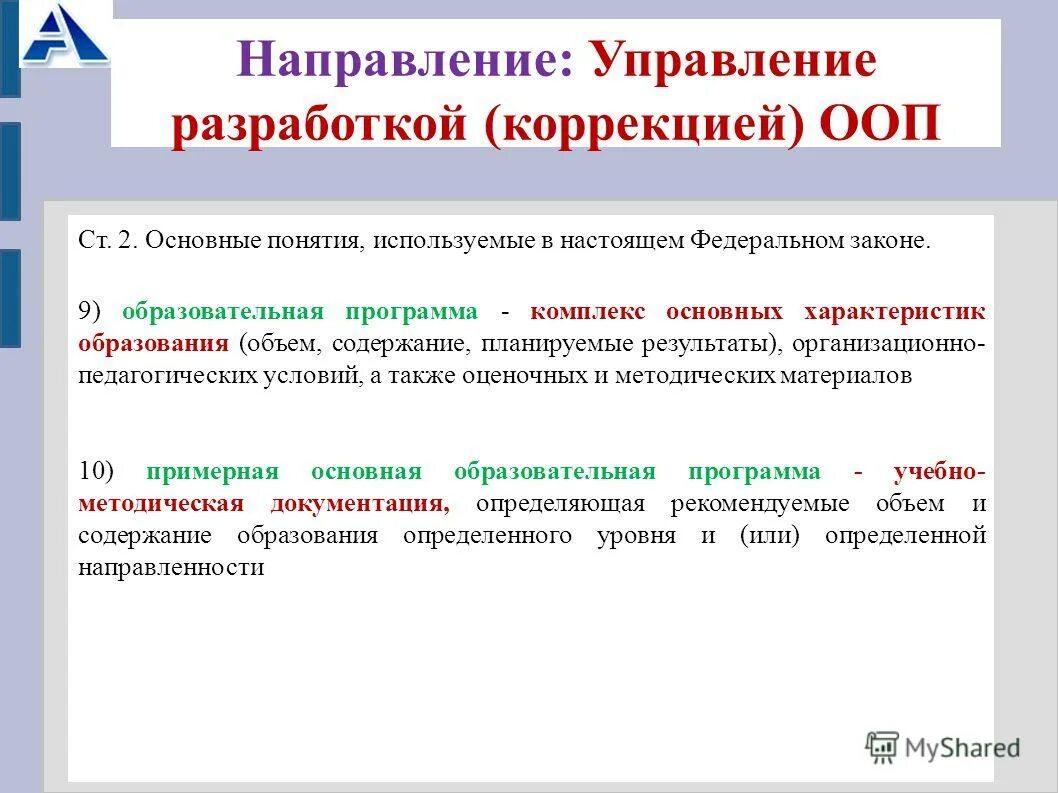 Направление: Управление разработкой (коррекцией) ООП

Ст. 2. Основные понятия, используемые в настоящем Федеральном законе.

9) образовательная программа - комплекс основных характеристик образования (объем, содержание, планируемые результаты), организационно-педагогических условий, а также оценочных и методических материалов

10) примерная основная образовательная программа - учебно-методическая документация, определяющая рекомендуемые объем и содержание образования определенного уровня и (или) определенной направленности

MyShared